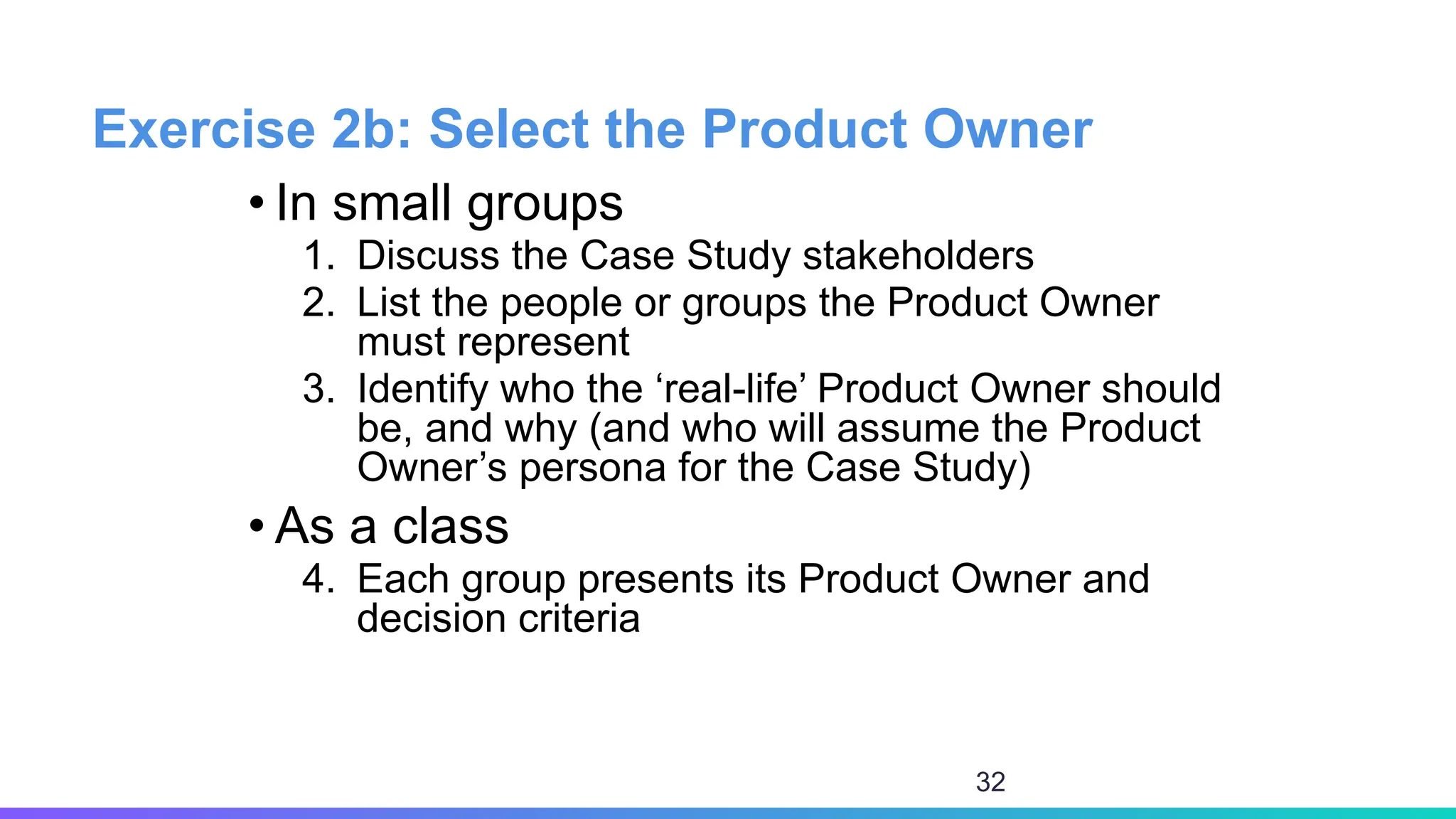 Exercise 2b: Select the Product Owner

• In small groups

1. Discuss the Case Study stakeholders
2. List the people or groups the Product Owner must represent
3. Identify who the ‘real-life’ Product Owner should be, and why (and who will assume the Product Owner’s persona for the Case Study)

• As a class

4. Each group presents its Product Owner and decision criteria

32